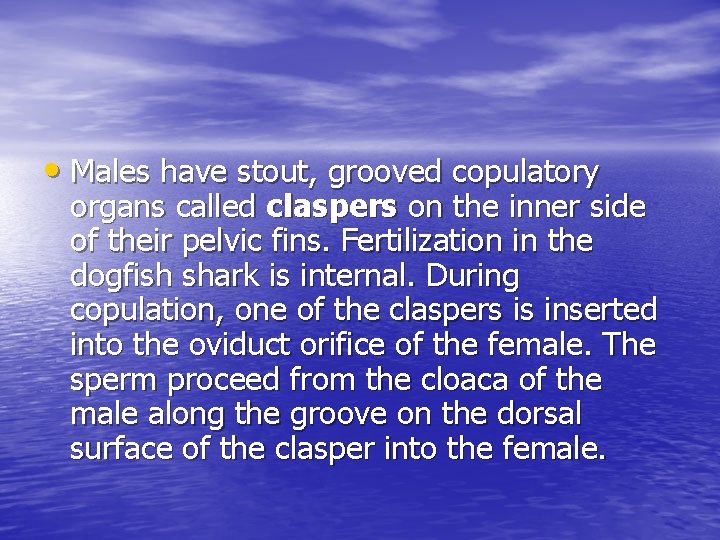 • Males have stout, grooved copulatory organs called claspers on the inner side of their pelvic fins. Fertilization in the dogfish shark is internal. During copulation, one of the claspers is inserted into the oviduct orifice of the female. The sperm proceed from the cloaca of the male along the groove on the dorsal surface of the clasper into the female.